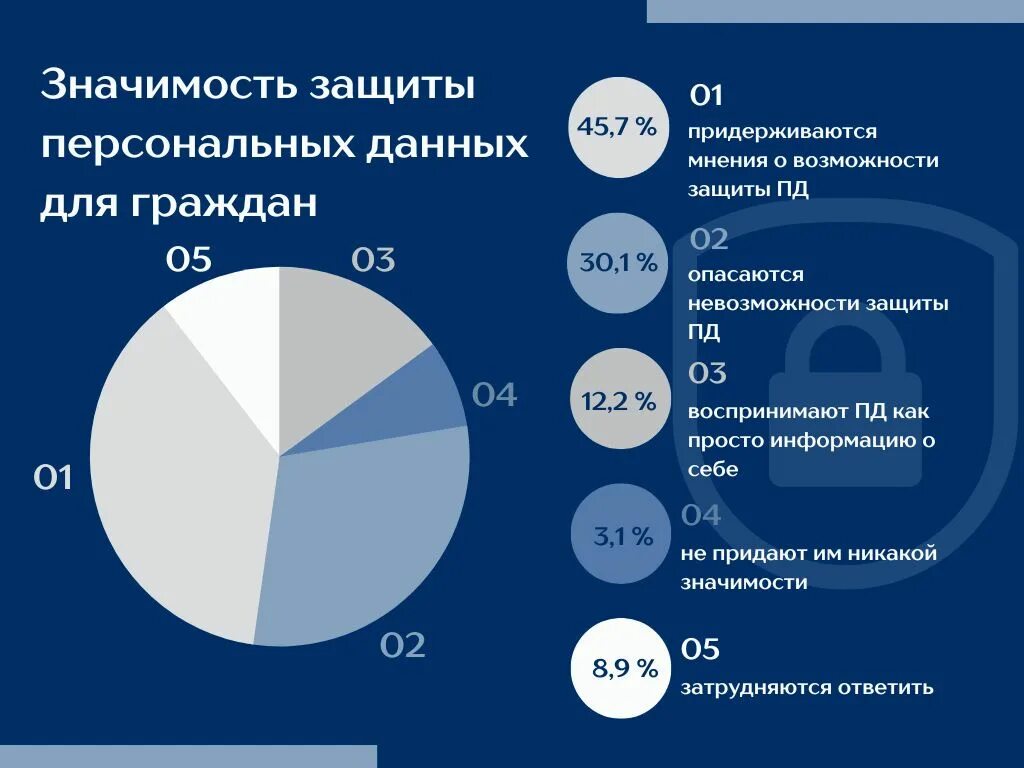 Значимость защиты персональных данных для граждан

05
03
04
01
02

45,7 %
01
придерживаются мнения о возможности защиты ПД

30,1 %
02
опасаются невозможности защиты ПД

12,2 %
03
воспринимают ПД как просто информацию о себе

3,1 %
04
не придают им никакой значимости

8,9 %
05
затрудняются ответить